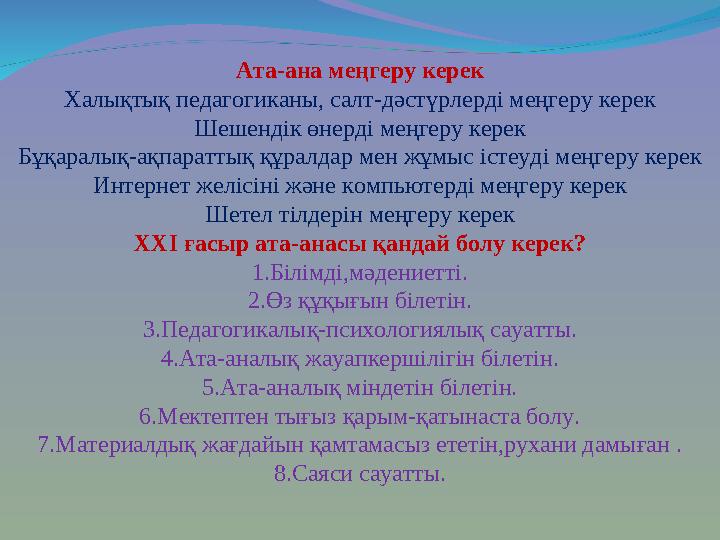 Ата-ана меңгеру керек
Халықтық педагогиканы, салт-дәстүрлерді меңгеру керек
Шешендік өнерді меңгеру керек
Бұқаралық-ақпараттық құралдар мен жұмыс істеуді меңгеру керек
Интернет желісіні және компьютерді меңгеру керек
Шетел тілдерін меңгеру керек
XXI ғасыр ата-анасы қандай болу керек?
1.Білімді,мәдениетті.
2.Өз құқығын білетін.
3.Педагогикалық-психологиялық сауатты.
4.Ата-аналық жауапкершілігін білетін.
5.Ата-аналық міндетін білетін.
6.Мектептен тығыз қарым-қатынаста болу.
7.Материалдық жағдайын қамтамасыз ететін,рухани дамыған .
8.Саяси сауатты.